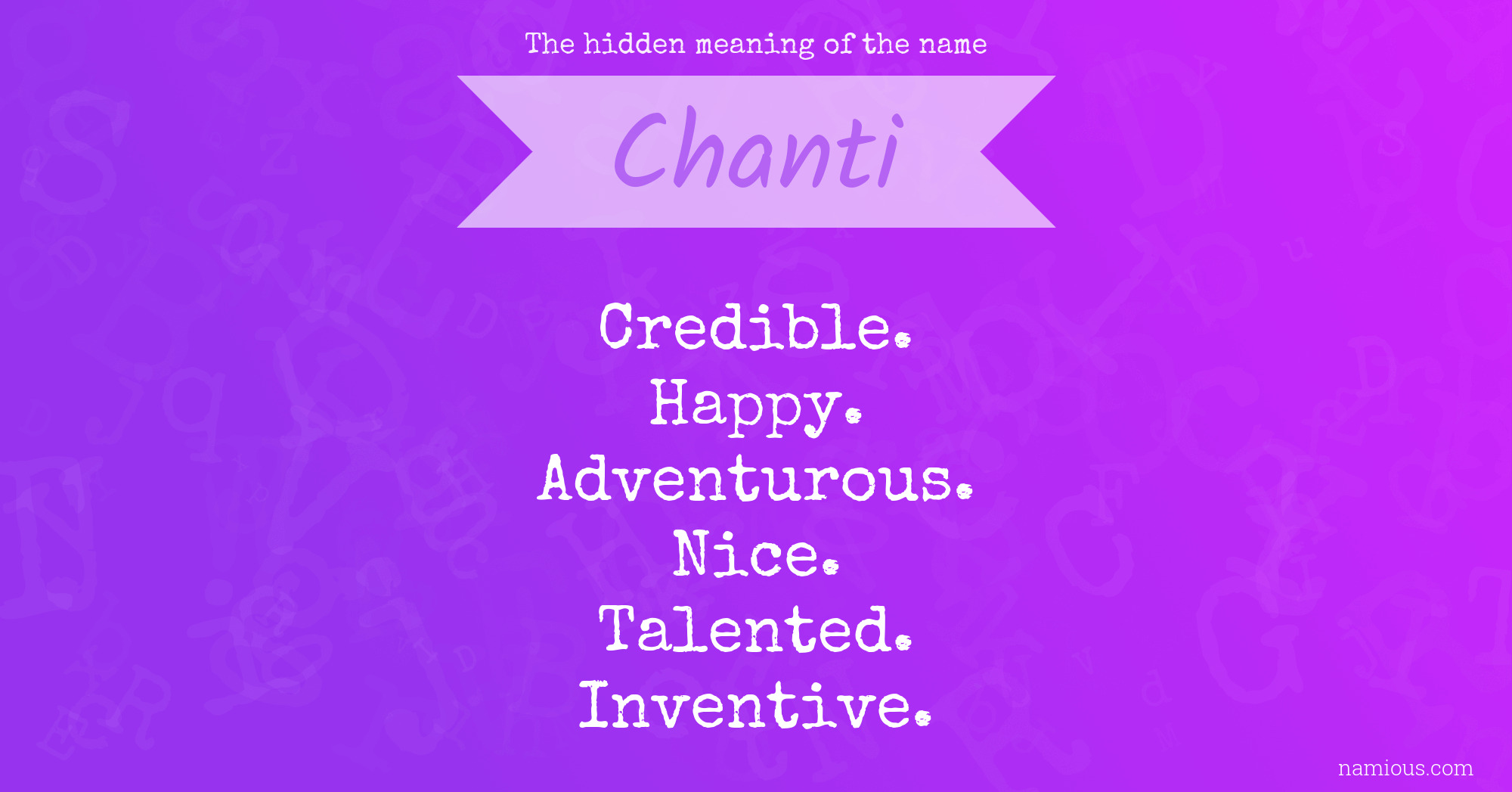 The hidden meaning of the name

Chanti

Credible.
Happy.
Adventurous.
Nice.
Talented.
Inventive.

namious.com